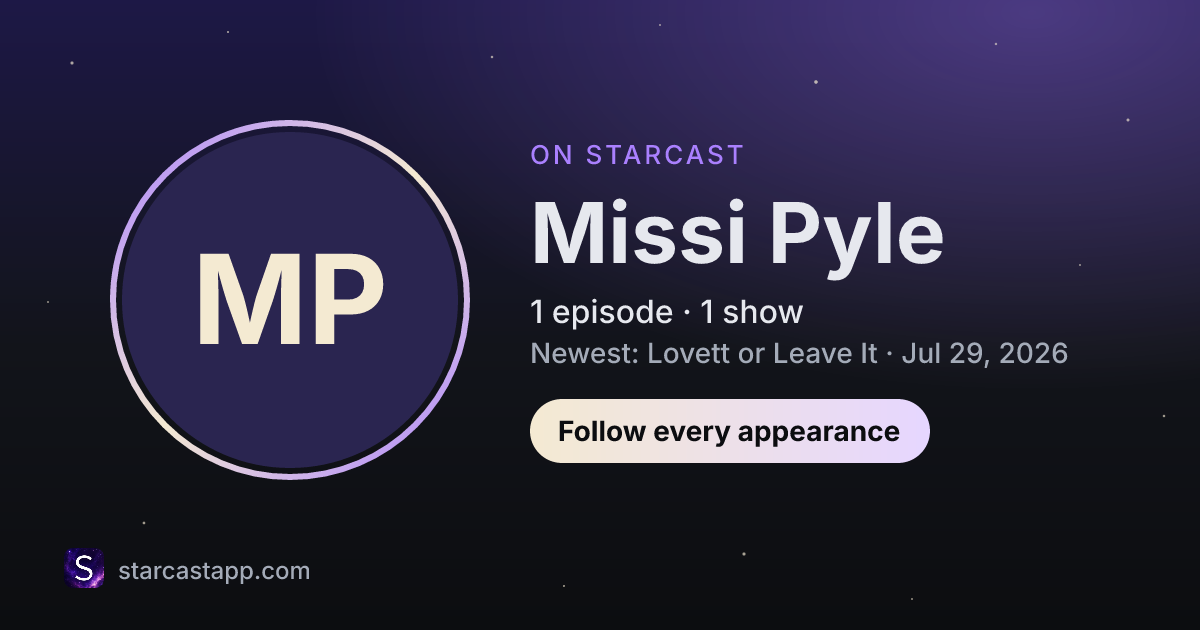 MP

ON STARCAST

Missi Pyle

1 episode · 1 show

Newest: Lovett or Leave It · Jul 29, 2026

Follow every appearance

S

starcastapp.com